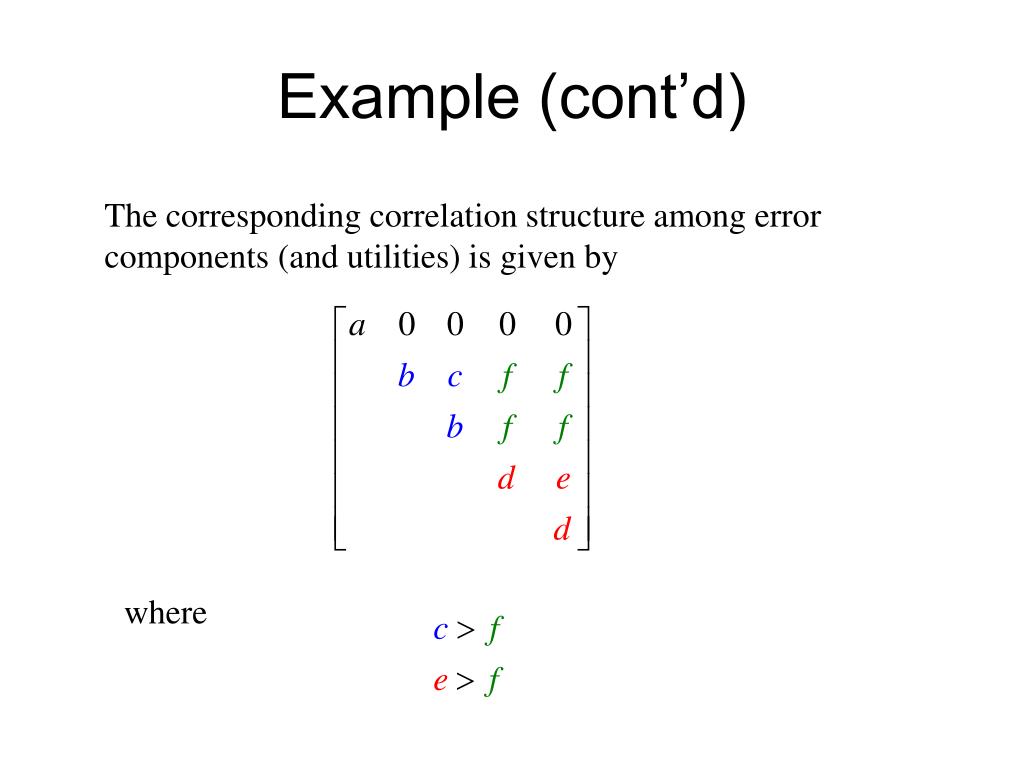 Example (cont’d)

The corresponding correlation structure among error components (and utilities) is given by

$\begin{bmatrix} a & 0 & 0 & 0 & 0 \\ & b & c & f & f \\ & & b & f & f \\ & & & d & e \\ & & & & d \end{bmatrix}$

where

$c > f$

$e > f$